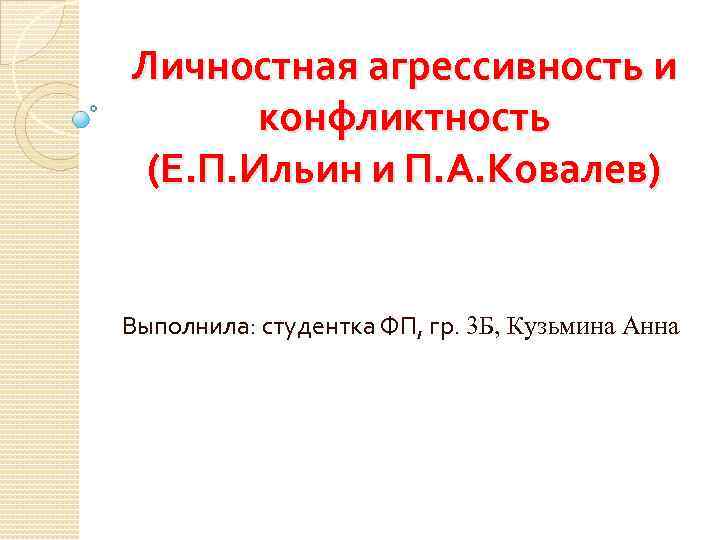 Личностная агрессивность и конфликтность
(Е.П.Ильин и П.А.Ковалев)

Выполнила: студентка ФП, гр. 3Б, Кузьмина Анна